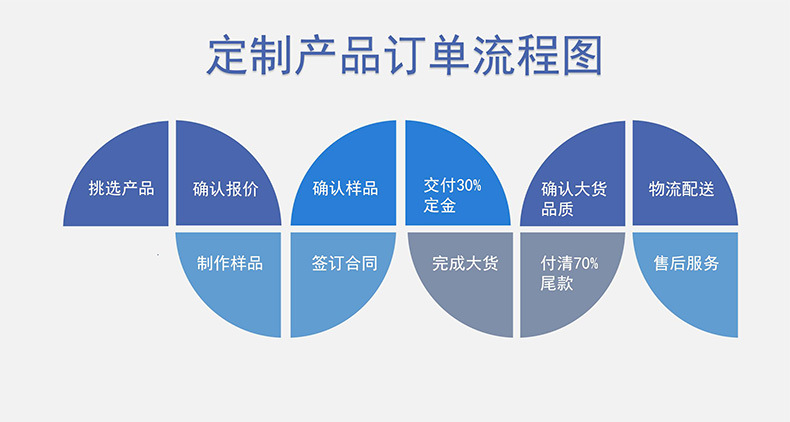 定制产品订单流程图

挑选产品

确认报价

制作样品

确认样品

签订合同

交付30%定金

完成大货

确认大货品质

付清70%尾款

物流配送

售后服务